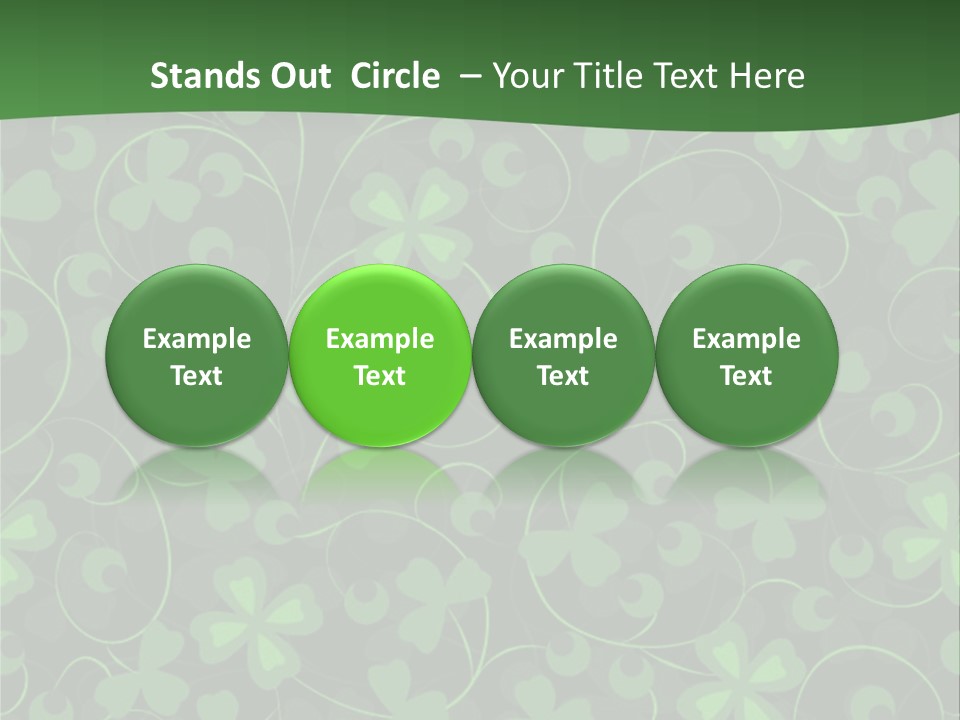 Stands Out Circle – Your Title Text Here

Example Text

Example Text

Example Text

Example Text